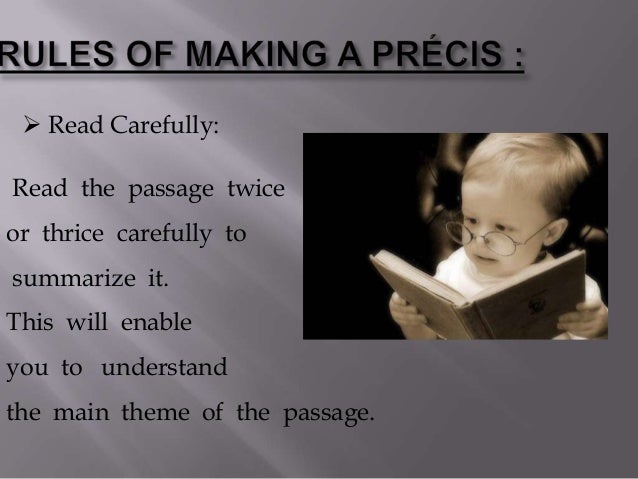 RULES OF MAKING A PRÉCIS :

➢ Read Carefully:

Read the passage twice or thrice carefully to summarize it.
This will enable you to understand the main theme of the passage.